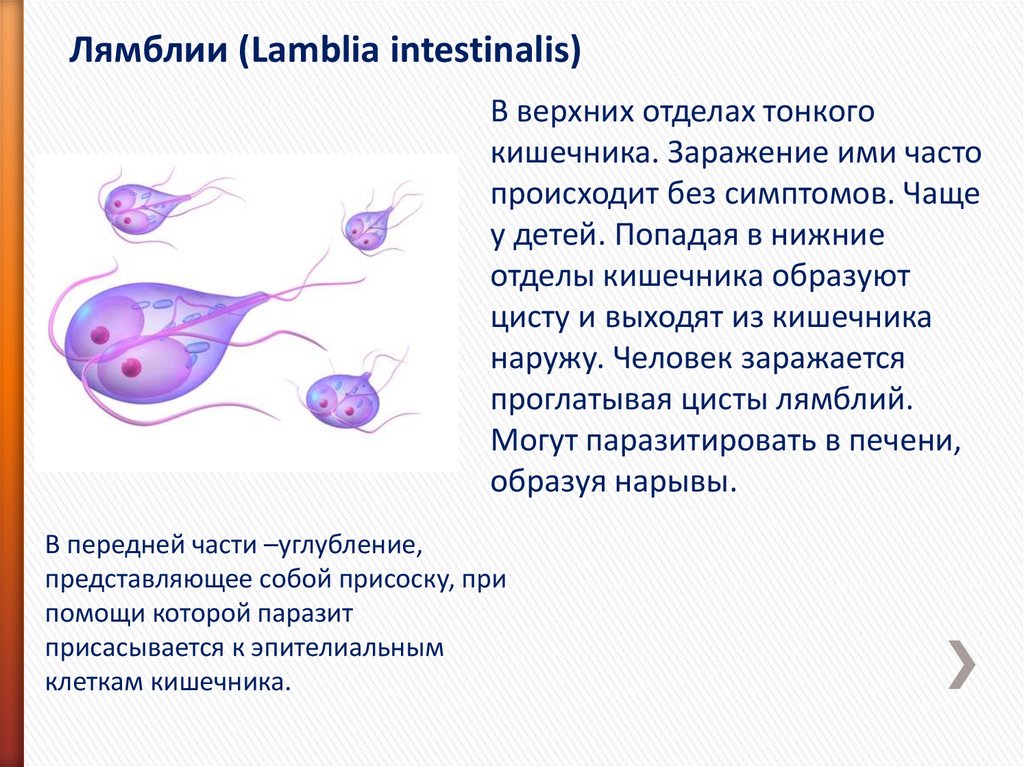 Лямблии (Lamblia intestinalis)

В верхних отделах тонкого кишечника. Заражение ими часто происходит без симптомов. Чаще у детей. Попадая в нижние отделы кишечника образуют цисту и выходят из кишечника наружу. Человек заражается проглатывая цисты лямблий. Могут паразитировать в печени, образуя нарывы.

В передней части –углубление, представляющее собой присоску, при помощи которой паразит присасывается к эпителиальным клеткам кишечника.